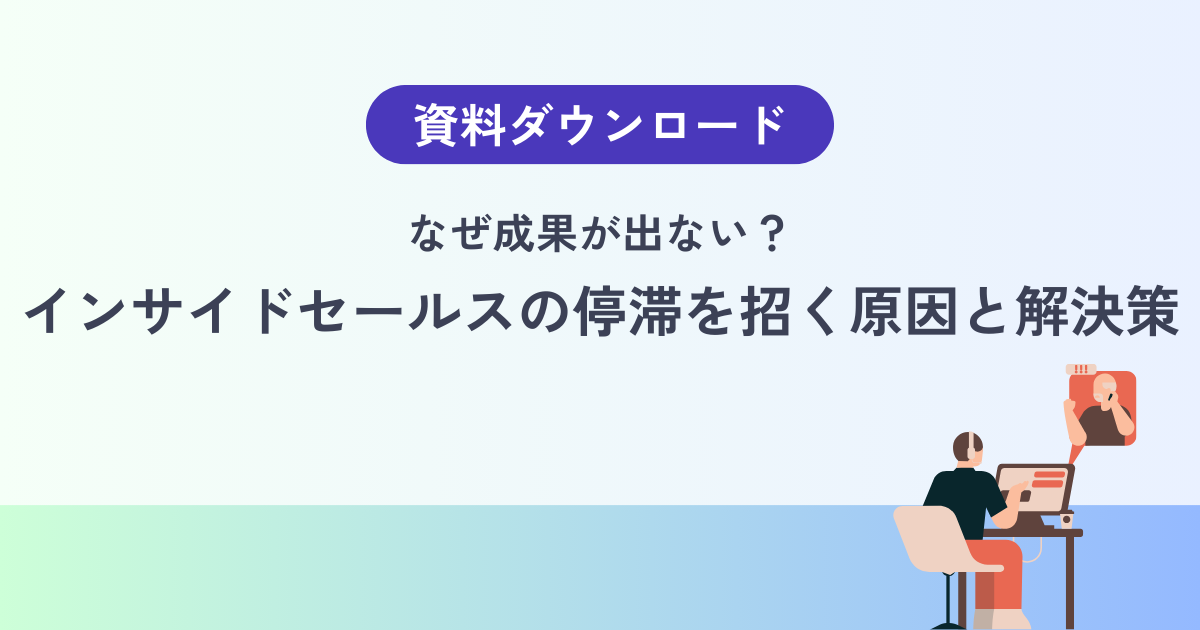 資料ダウンロード

なぜ成果が出ない？

インサイドセールスの停滞を招く原因と解決策

!!!